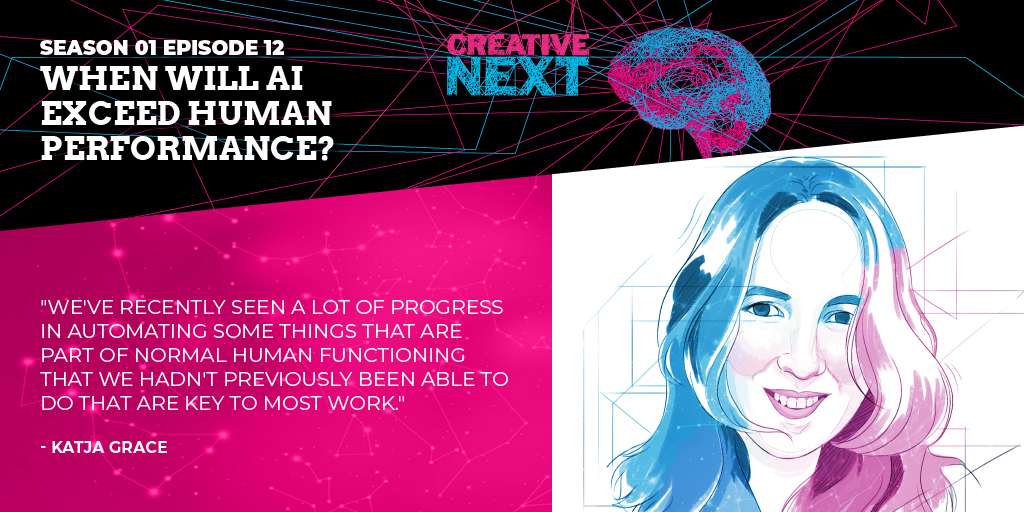 SEASON 01 EPISODE 12
WHEN WILL AI EXCEED HUMAN PERFORMANCE?

CREATIVE NEXT

"WE'VE RECENTLY SEEN A LOT OF PROGRESS IN AUTOMATING SOME THINGS THAT ARE PART OF NORMAL HUMAN FUNCTIONING THAT WE HADN'T PREVIOUSLY BEEN ABLE TO DO THAT ARE KEY TO MOST WORK."

- KATJA GRACE